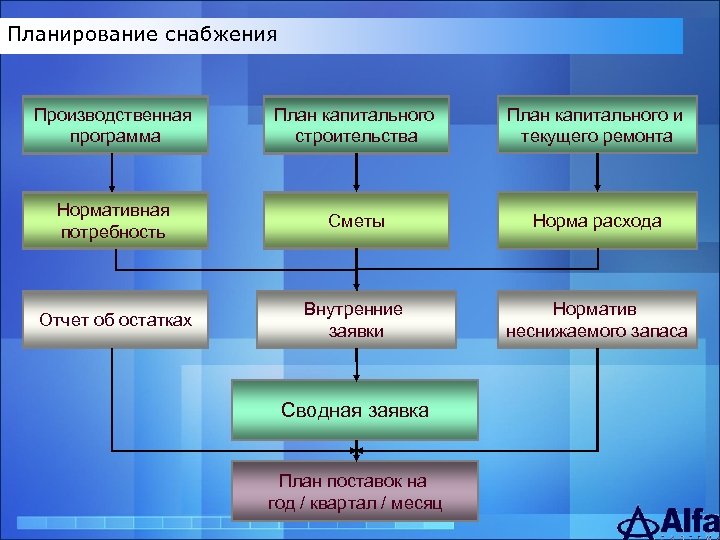 Планирование снабжения

Производственная программа

План капитального строительства

План капитального и текущего ремонта

Нормативная потребность

Сметы

Норма расхода

Отчет об остатках

Внутренние заявки

Норматив неснижаемого запаса

Сводная заявка

План поставок на год / квартал / месяц

Alfa